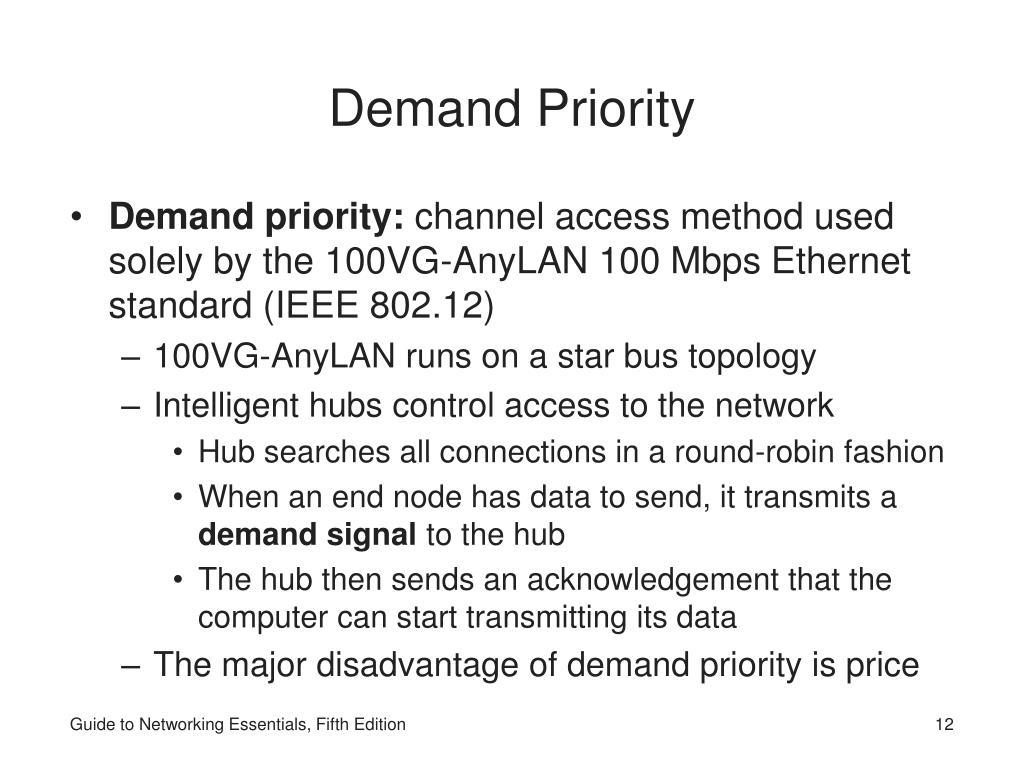 Demand Priority

• Demand priority: channel access method used solely by the 100VG-AnyLAN 100 Mbps Ethernet standard (IEEE 802.12)
– 100VG-AnyLAN runs on a star bus topology
– Intelligent hubs control access to the network
• Hub searches all connections in a round-robin fashion
• When an end node has data to send, it transmits a demand signal to the hub
• The hub then sends an acknowledgement that the computer can start transmitting its data
– The major disadvantage of demand priority is price

Guide to Networking Essentials, Fifth Edition

12